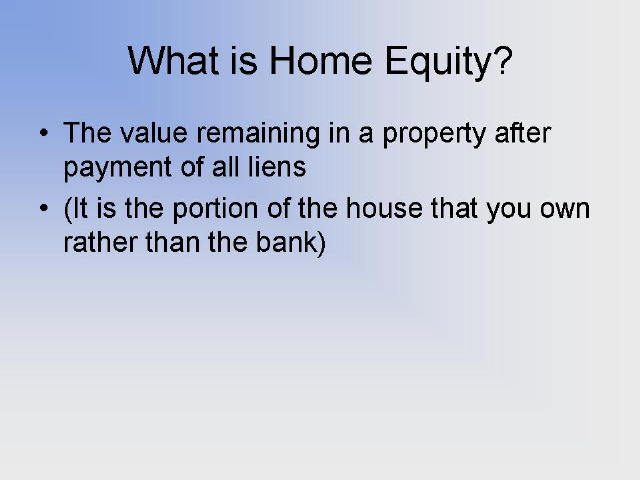 What is Home Equity?

• The value remaining in a property after payment of all liens
• (It is the portion of the house that you own rather than the bank)